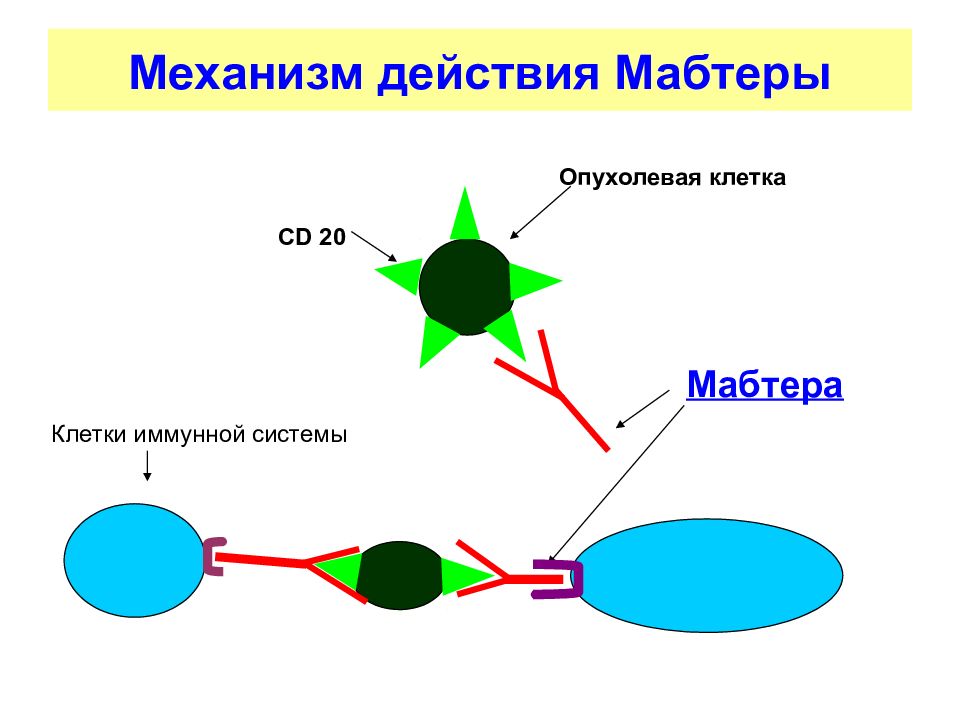 Механизм действия Мабтеры

Опухолевая клетка

CD 20

Мабтера

Клетки иммунной системы